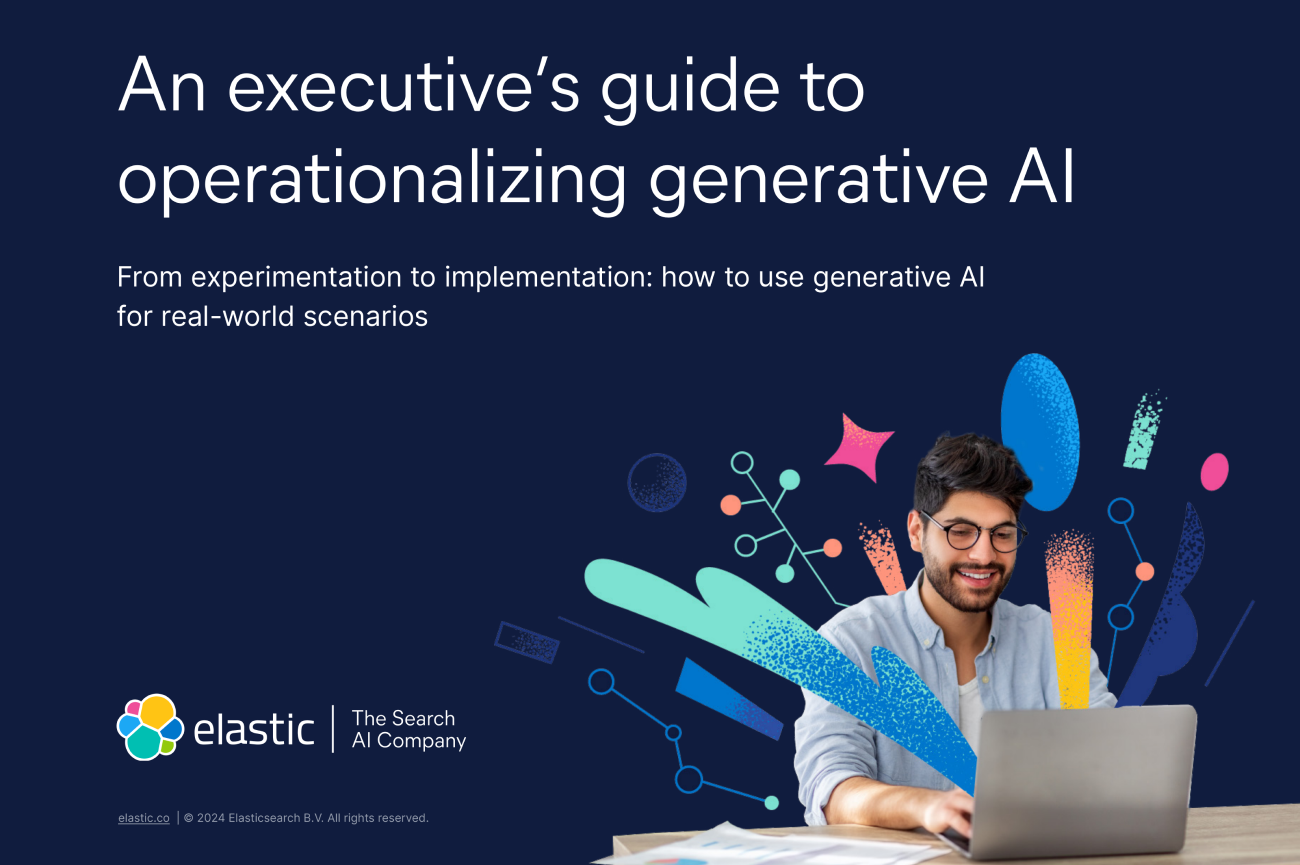 An executive's guide to operationalizing generative AI

From experimentation to implementation: how to use generative AI for real-world scenarios

elastic | The Search AI Company

elastic.co | © 2024 Elasticsearch B.V. All rights reserved.